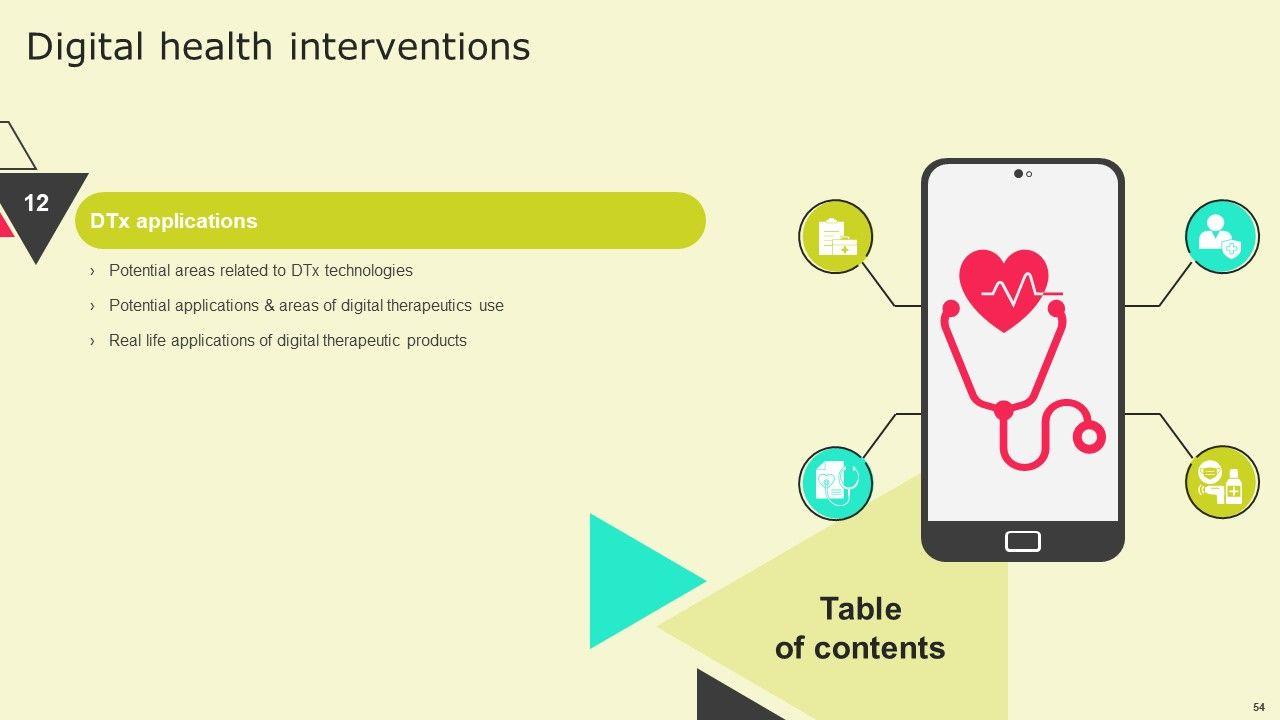 Digital health interventions

12

DTx applications

› Potential areas related to DTx technologies

› Potential applications & areas of digital therapeutics use

› Real life applications of digital therapeutic products

Table of contents

54